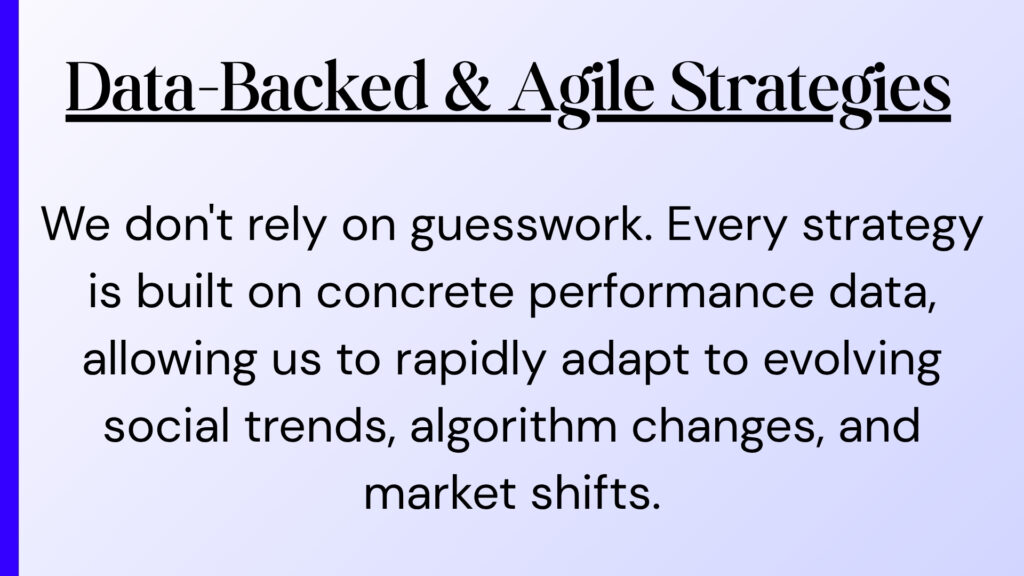 Data-Backed & Agile Strategies

We don't rely on guesswork. Every strategy is built on concrete performance data, allowing us to rapidly adapt to evolving social trends, algorithm changes, and market shifts.